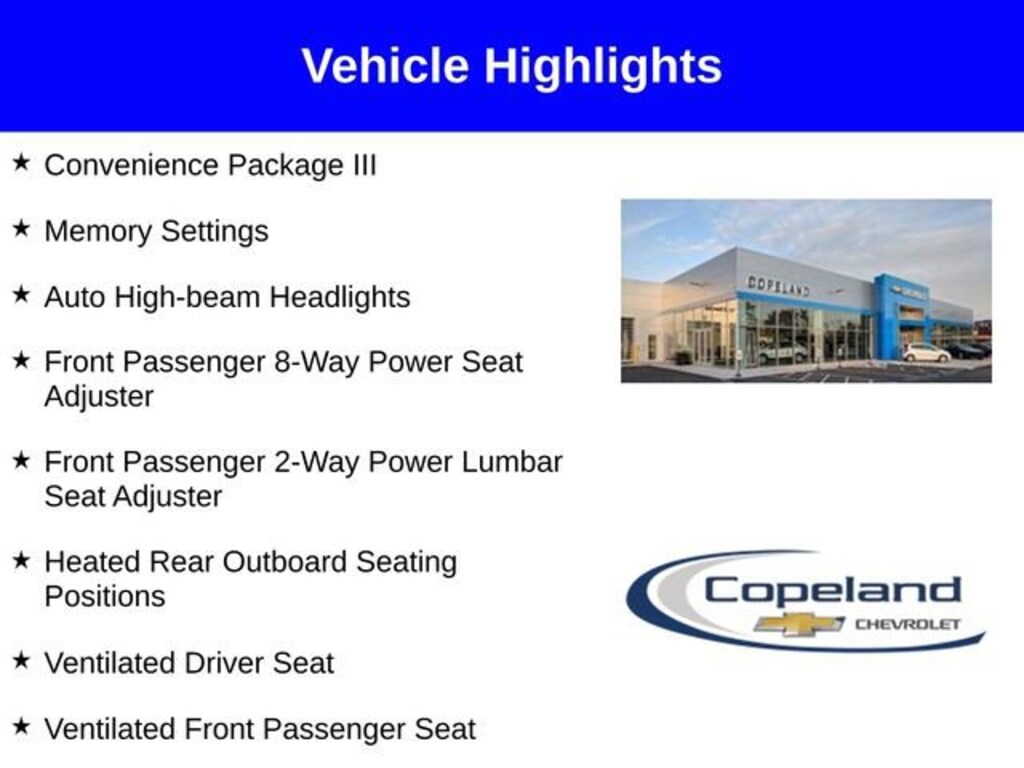 Vehicle Highlights

★ Convenience Package III

★ Memory Settings

★ Auto High-beam Headlights

★ Front Passenger 8-Way Power Seat Adjuster

★ Front Passenger 2-Way Power Lumbar Seat Adjuster

★ Heated Rear Outboard Seating Positions

★ Ventilated Driver Seat

★ Ventilated Front Passenger Seat

COPELAND

Copeland
CHEVROLET